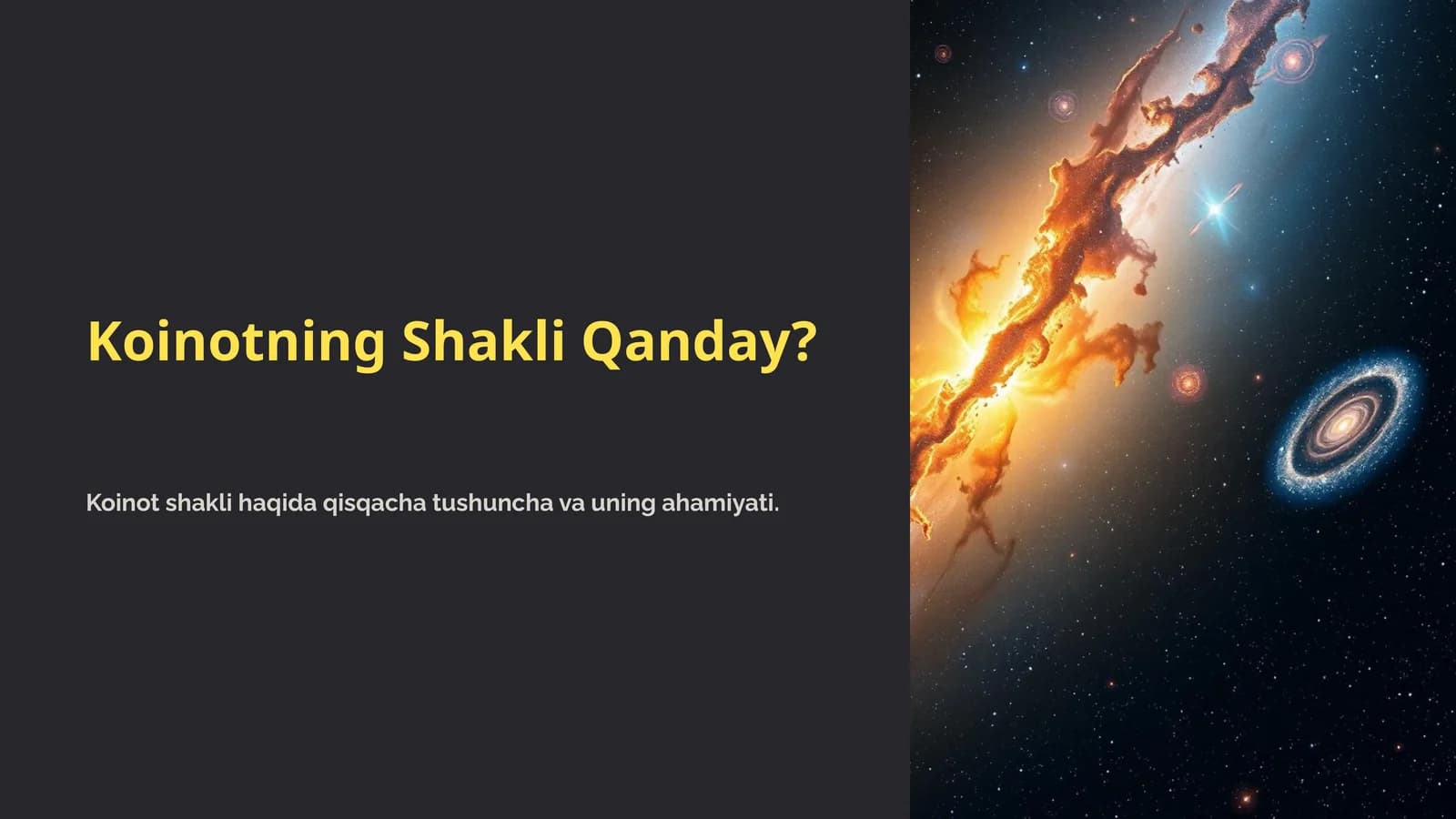 Koinotning Shakli Qanday?

Koinot shakli haqida qisqacha tushuncha va uning ahamiyati.